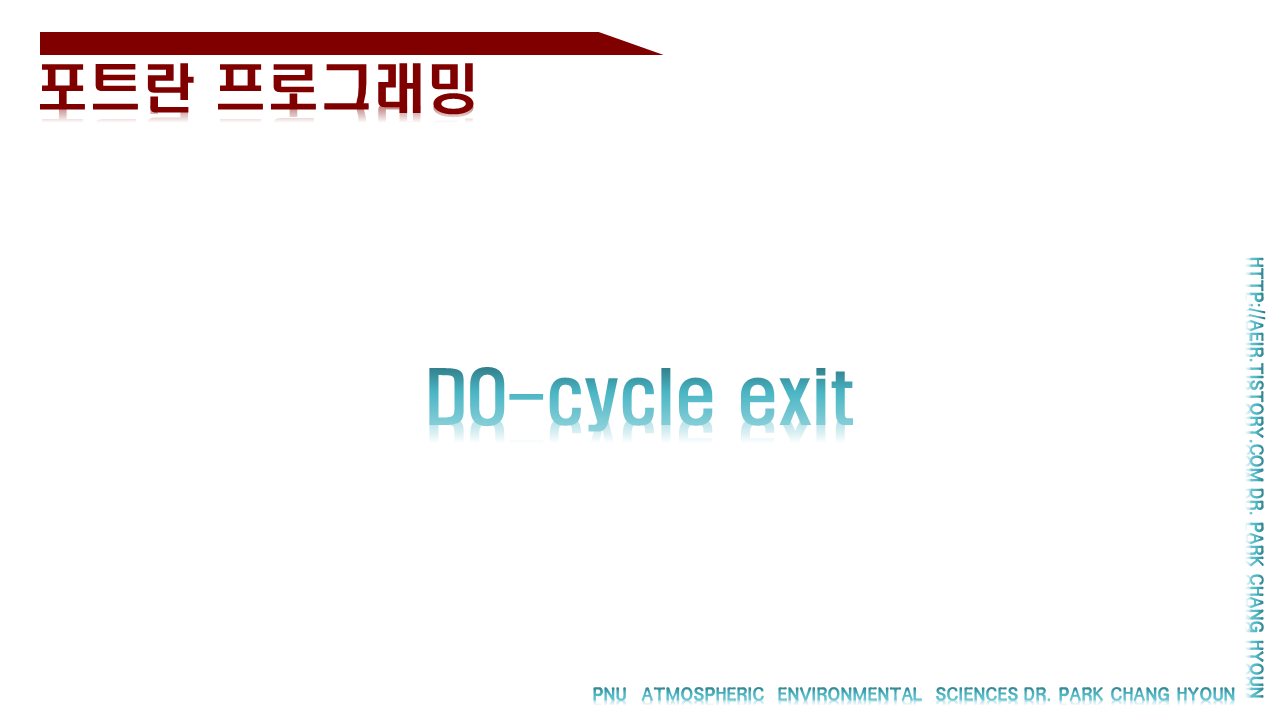 포트란 프로그래밍

DO-cycle exit

HTTP://AEIR.TISTORY.COM DR. PARK CHANG HYOUN

PNU ATMOSPHERIC ENVIRONMENTAL SCIENCES DR. PARK CHANG HYOUN